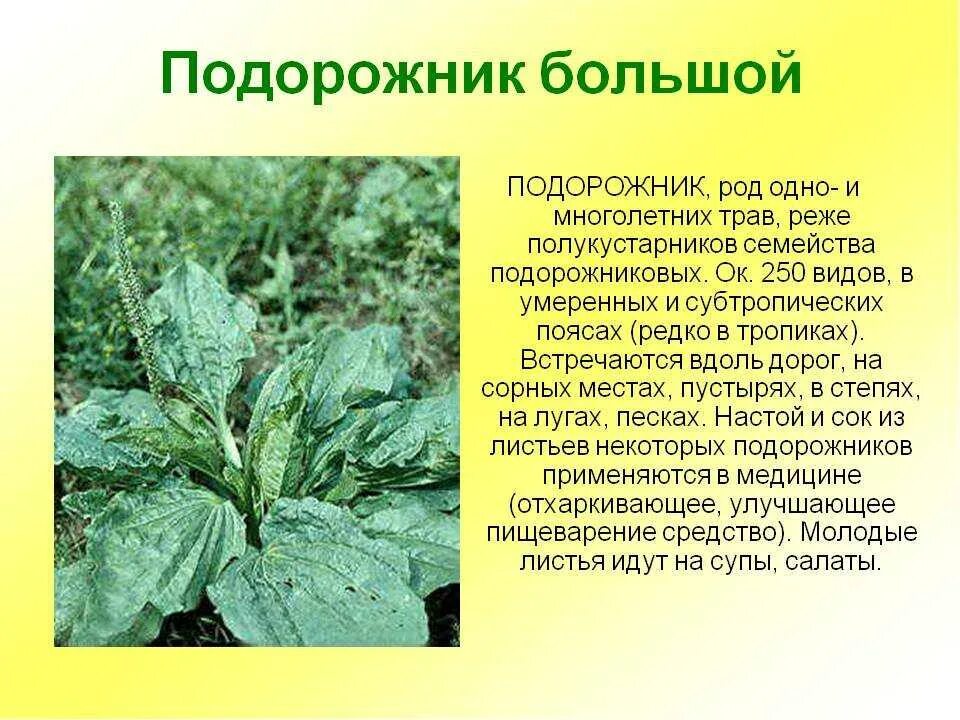 Подорожник большой

ПОДОРОЖНИК, род одно- и многолетних трав, реже полукустарников семейства подорожниковых. Ок. 250 видов, в умеренных и субтропических поясах (редко в тропиках). Встречаются вдоль дорог, на сорных местах, пустырях, в степях, на лугах, песках. Настой и сок из листьев некоторых подорожников применяются в медицине (отхаркивающее, улучшающее пищеварение средство). Молодые листья идут на супы, салаты.